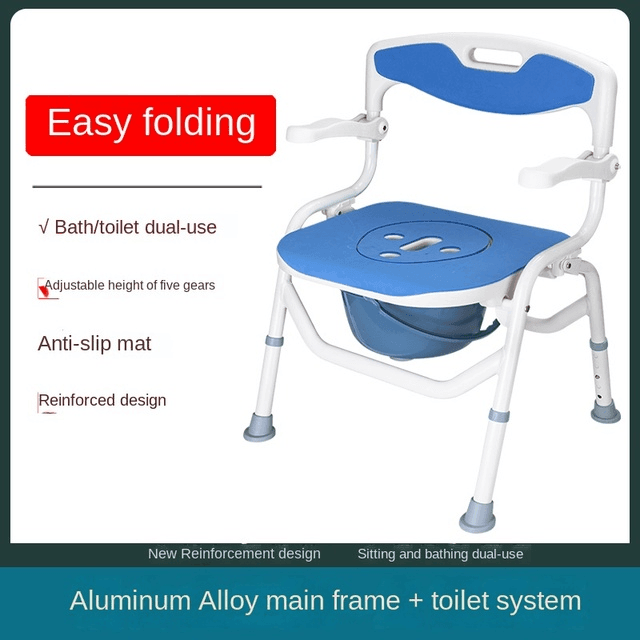 Easy folding

√ Bath/toilet dual-use

Adjustable height of five gears

Anti-slip mat

Reinforced design

New Reinforcement design

Sitting and bathing dual-use

Aluminum Alloy main frame + toilet system